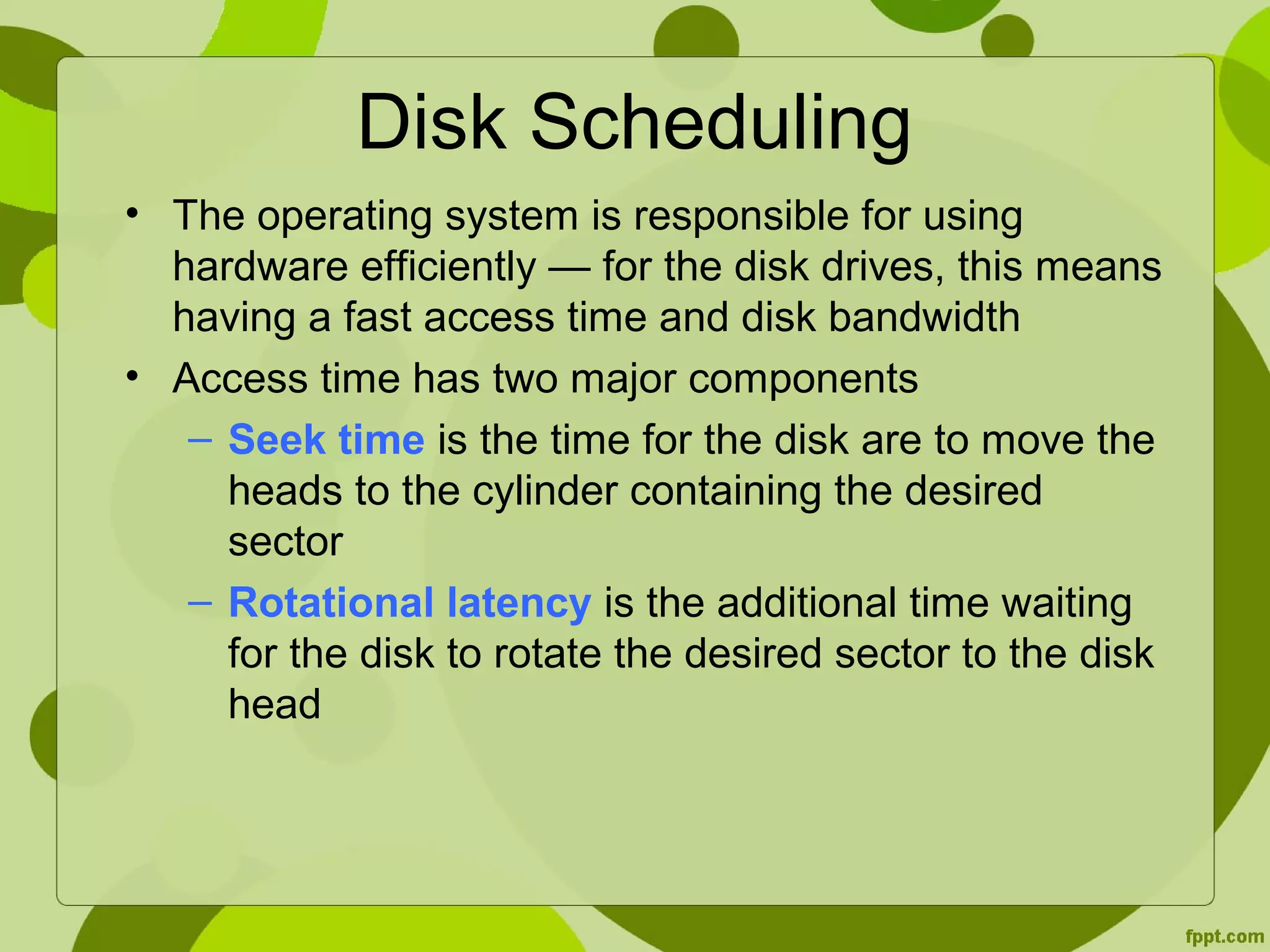 Disk Scheduling

• The operating system is responsible for using hardware efficiently — for the disk drives, this means having a fast access time and disk bandwidth

• Access time has two major components

– Seek time is the time for the disk are to move the heads to the cylinder containing the desired sector

– Rotational latency is the additional time waiting for the disk to rotate the desired sector to the disk head

fppt.com